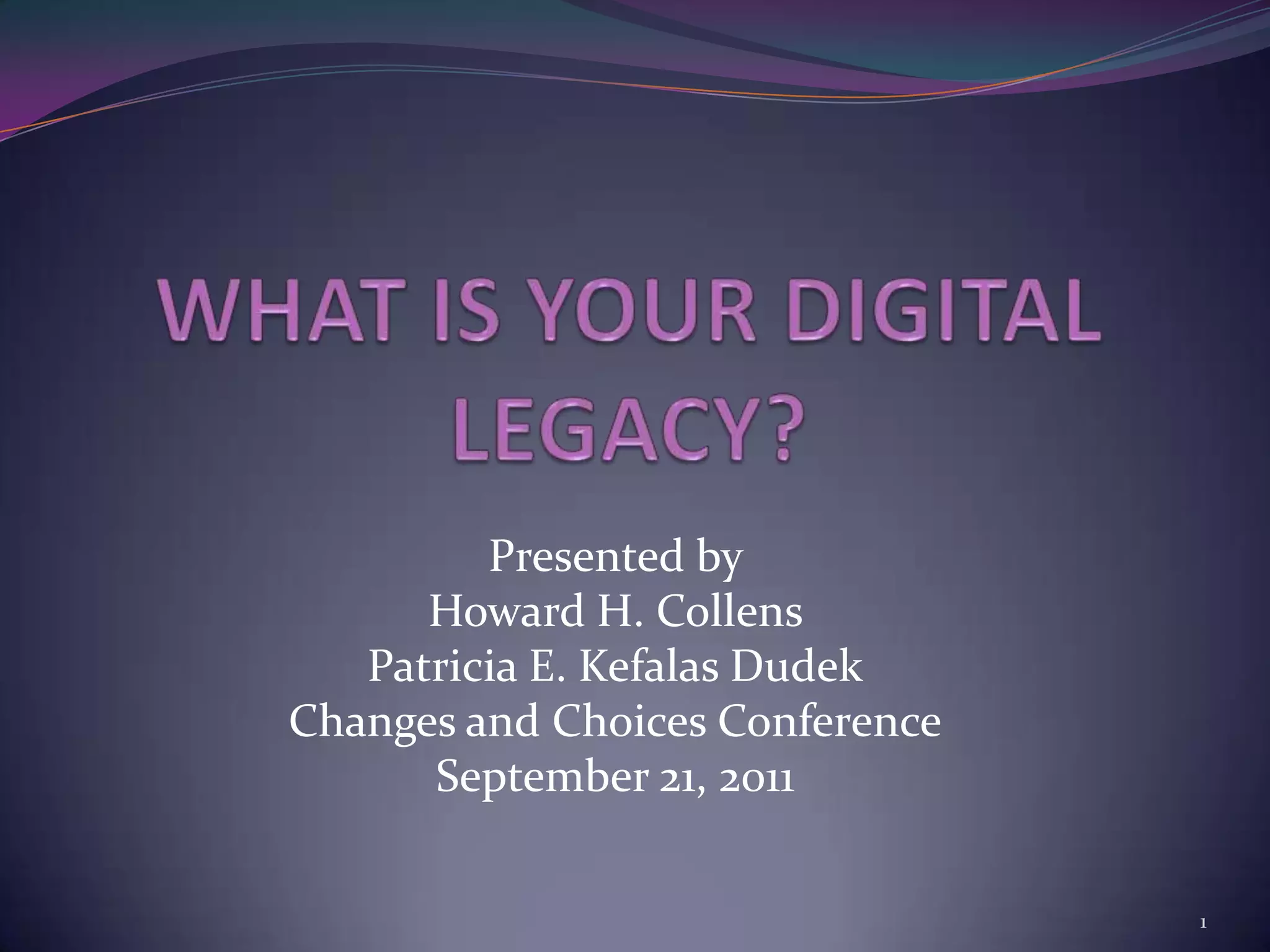 WHAT IS YOUR DIGITAL LEGACY?

Presented by
Howard H. Collens
Patricia E. Kefalas Dudek
Changes and Choices Conference
September 21, 2011

1